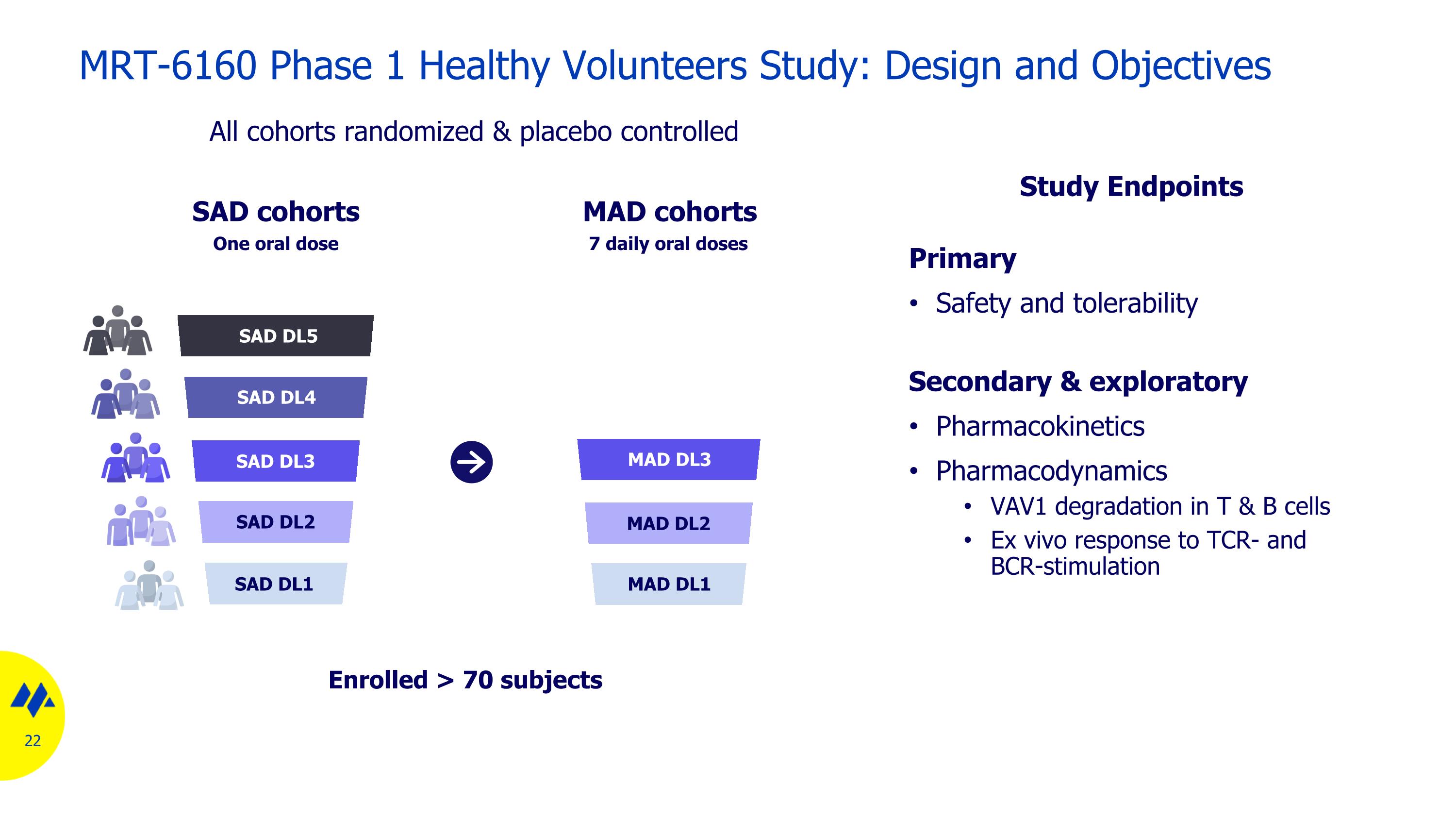 MRT-6160 Phase 1 Healthy Volunteers Study: Design and Objectives

All cohorts randomized & placebo controlled

SAD cohorts
One oral dose

SAD DL5

SAD DL4

SAD DL3

SAD DL2

SAD DL1

MAD cohorts
7 daily oral doses

MAD DL3

MAD DL2

MAD DL1

Enrolled > 70 subjects

Study Endpoints

Primary
• Safety and tolerability

Secondary & exploratory
• Pharmacokinetics
• Pharmacodynamics
 • VAV1 degradation in T & B cells
 • Ex vivo response to TCR- and BCR-stimulation

22